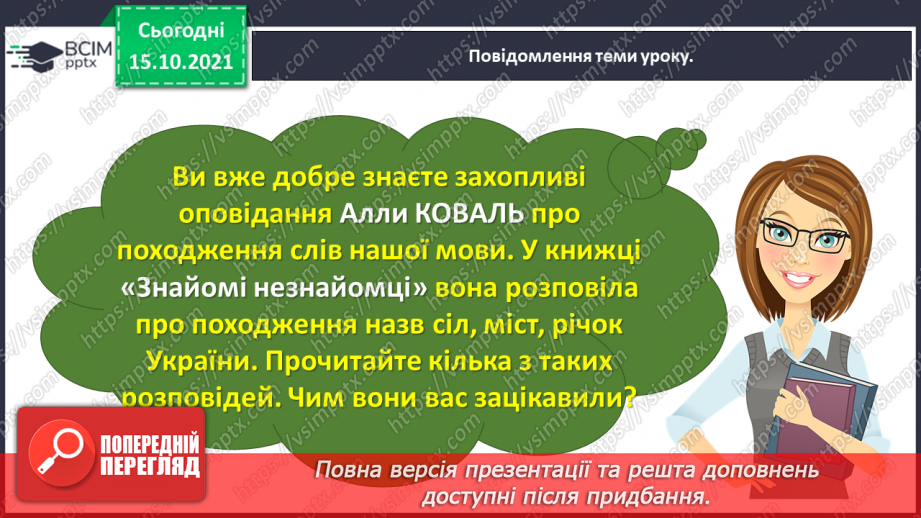 ВСІМ pptx

Сьогодні 15.10.2021

Повідомлення теми уроку.

Ви вже добре знаєте захопливі оповідання Алли КОВАЛЬ про походження слів нашої мови. У книжці «Знайомі незнайомці» вона розповіла про походження назв сіл, міст, річок України. Прочитайте кілька з таких розповідей. Чим вони вас зацікавили?

ПОПЕРЕДНІЙ ПЕРЕГЛЯД

Повна версія презентації та решта доповнень доступні після придбання.

https://vsimpptx.com